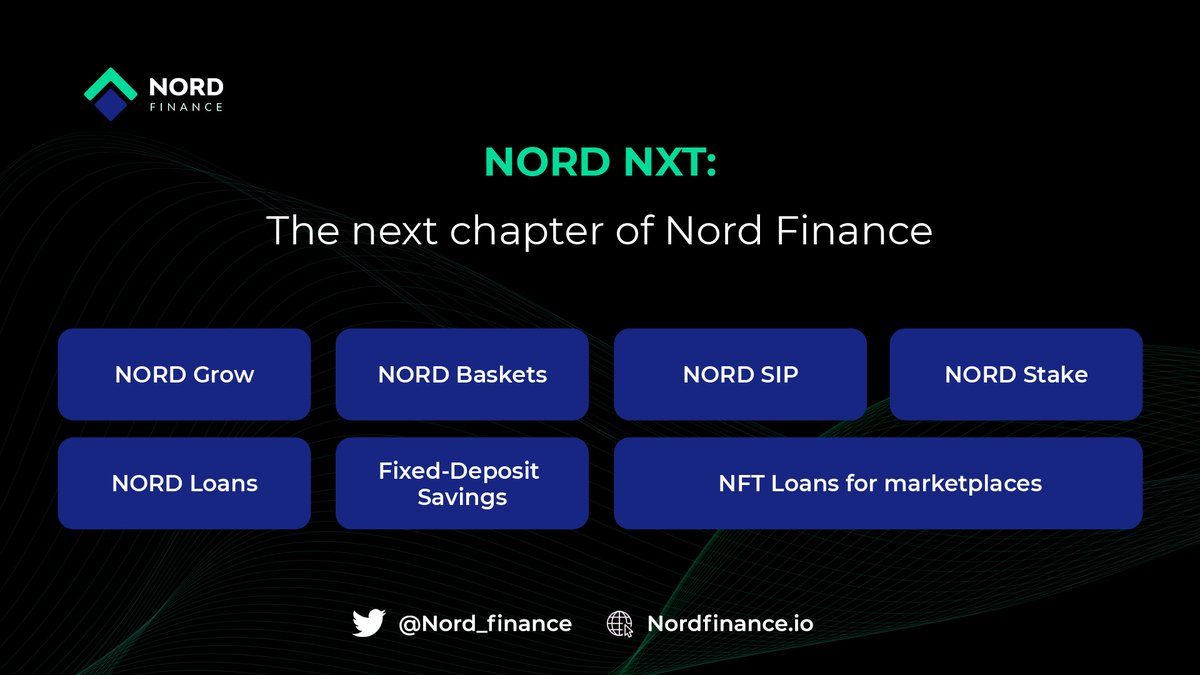 NORD
FINANCE

NORD NXT:

The next chapter of Nord Finance

NORD Grow

NORD Baskets

NORD SIP

NORD Stake

NORD Loans

Fixed-Deposit Savings

NFT Loans for marketplaces

@Nord_finance

Nordfinance.io